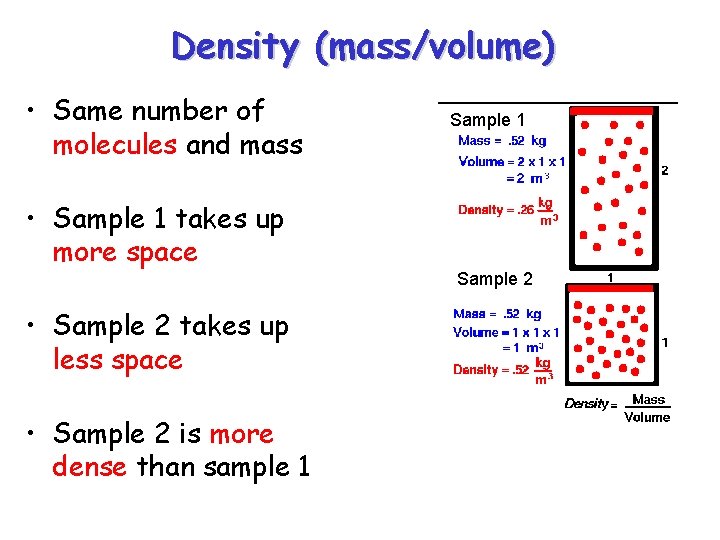 Density (mass/volume)

• Same number of molecules and mass

• Sample 1 takes up more space

• Sample 2 takes up less space

• Sample 2 is more dense than sample 1

Sample 1
Mass = .52 kg
Volume = 2 x 1 x 1
= 2 $m^3$
Density = .26 $\frac{kg}{m^3}$

2

Sample 2
1
Mass = .52 kg
Volume = 1 x 1 x 1
= 1 $m^3$
Density = .52 $\frac{kg}{m^3}$

1

Density = $\frac{Mass}{Volume}$